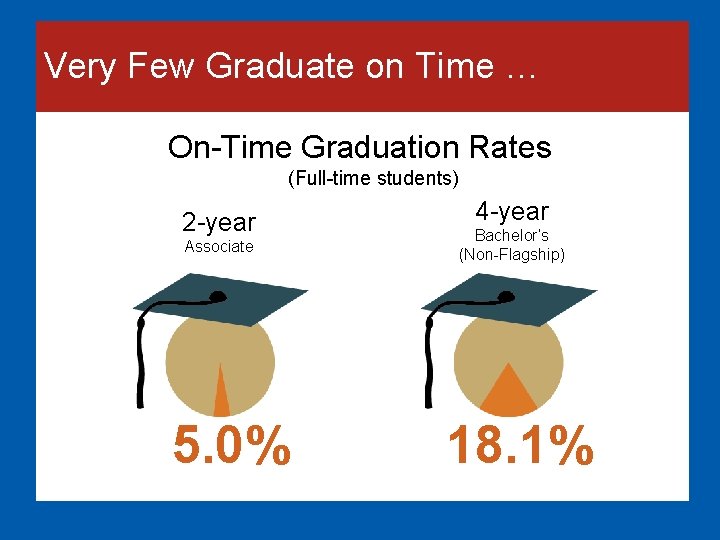 Very Few Graduate on Time …

On-Time Graduation Rates
(Full-time students)

2-year
Associate

5.0%

4-year
Bachelor's
(Non-Flagship)

18.1%